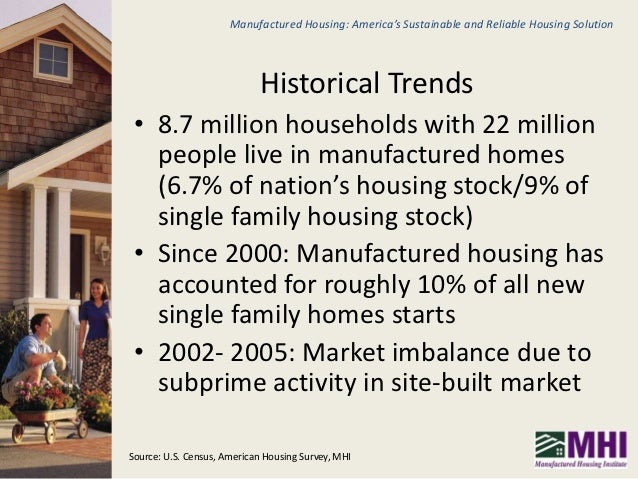 Manufactured Housing: America's Sustainable and Reliable Housing Solution

Historical Trends

• 8.7 million households with 22 million people live in manufactured homes (6.7% of nation's housing stock/9% of single family housing stock)

• Since 2000: Manufactured housing has accounted for roughly 10% of all new single family homes starts

• 2002- 2005: Market imbalance due to subprime activity in site-built market

Source: U.S. Census, American Housing Survey, MHI

MHI
Manufactured Housing Institute